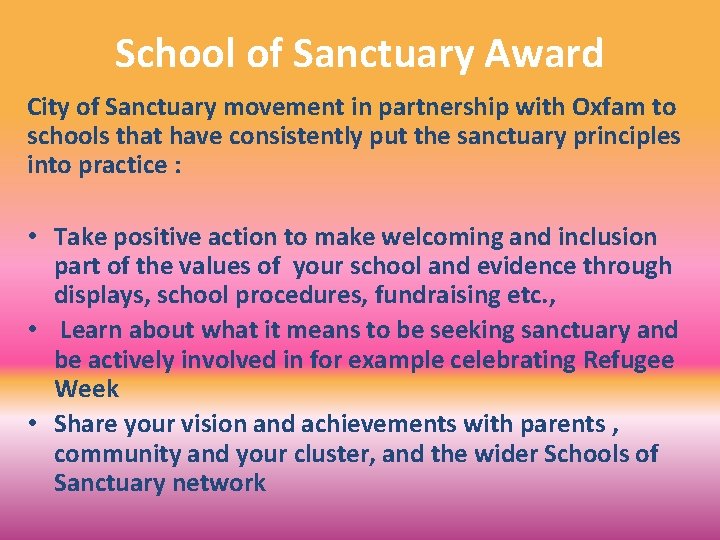 School of Sanctuary Award

City of Sanctuary movement in partnership with Oxfam to schools that have consistently put the sanctuary principles into practice :

• Take positive action to make welcoming and inclusion part of the values of your school and evidence through displays, school procedures, fundraising etc.,
• Learn about what it means to be seeking sanctuary and be actively involved in for example celebrating Refugee Week
• Share your vision and achievements with parents , community and your cluster, and the wider Schools of Sanctuary network